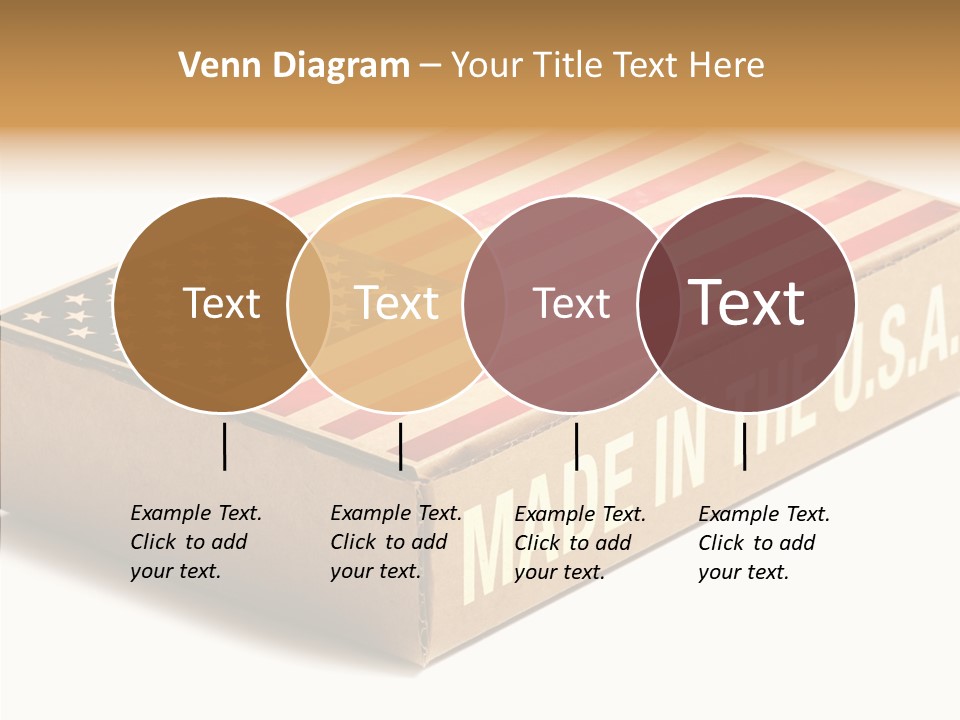 Venn Diagram – Your Title Text Here

Text

Text

Text

Text

Example Text. Click to add your text.

Example Text. Click to add your text.

Example Text. Click to add your text.

Example Text. Click to add your text.

MADE IN THE U.S.A.